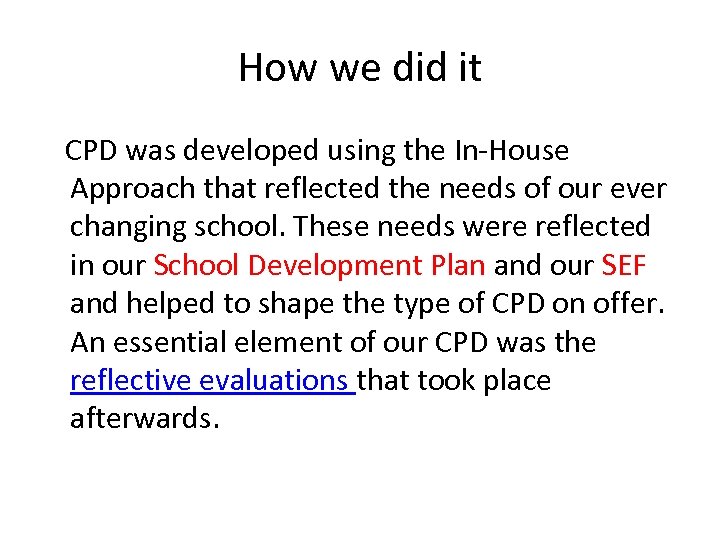 How we did it

CPD was developed using the In-House Approach that reflected the needs of our ever changing school. These needs were reflected in our School Development Plan and our SEF and helped to shape the type of CPD on offer. An essential element of our CPD was the reflective evaluations that took place afterwards.